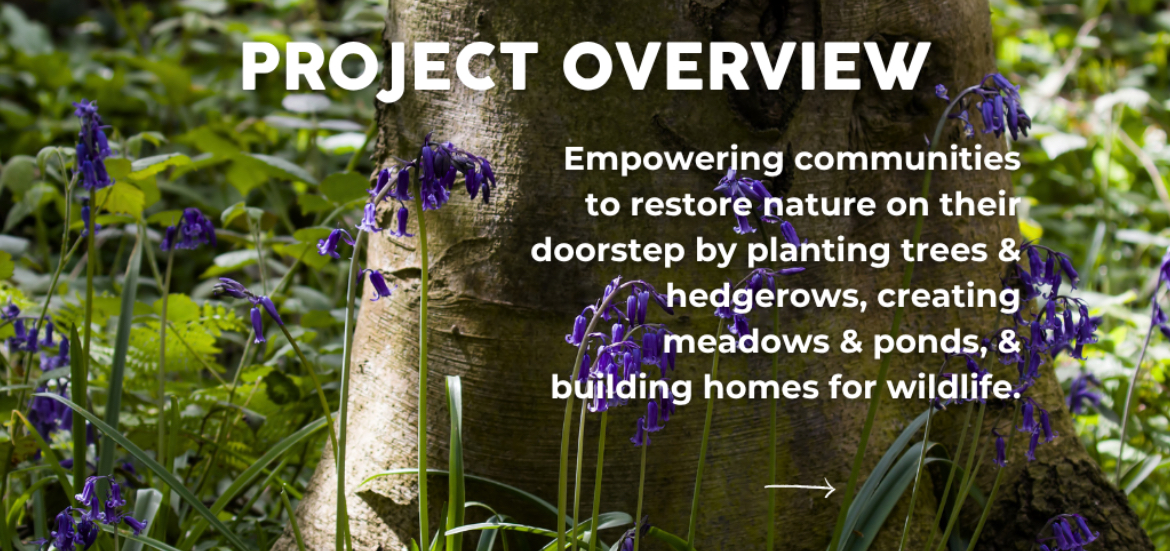 PROJECT OVERVIEW

Empowering communities to restore nature on their doorstep by planting trees & hedgerows, creating meadows & ponds, & building homes for wildlife.